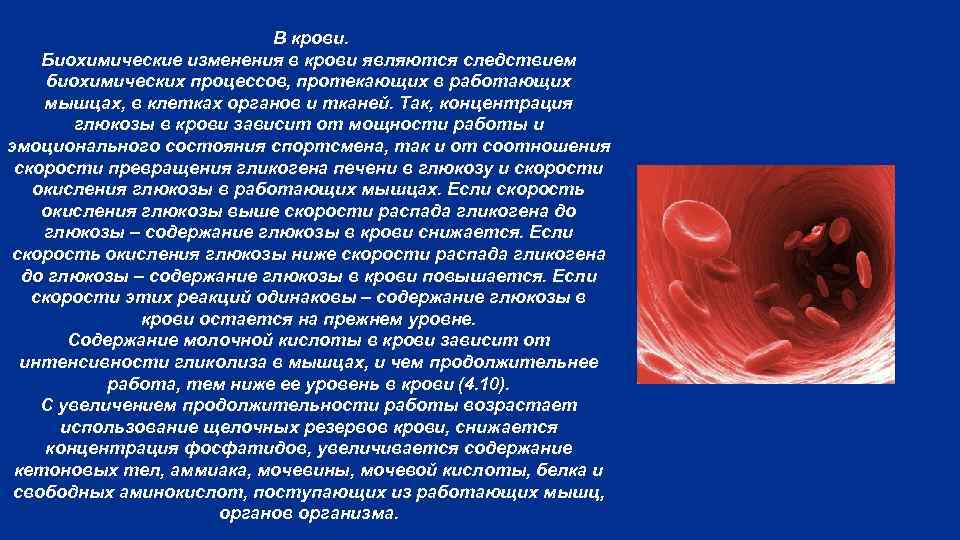 В крови.
Биохимические изменения в крови являются следствием биохимических процессов, протекающих в работающих мышцах, в клетках органов и тканей. Так, концентрация глюкозы в крови зависит от мощности работы и эмоционального состояния спортсмена, так и от соотношения скорости превращения гликогена печени в глюкозу и скорости окисления глюкозы в работающих мышцах. Если скорость окисления глюкозы выше скорости распада гликогена до глюкозы – содержание глюкозы в крови снижается. Если скорость окисления глюкозы ниже скорости распада гликогена до глюкозы – содержание глюкозы в крови повышается. Если скорости этих реакций одинаковы – содержание глюкозы в крови остается на прежнем уровне.
Содержание молочной кислоты в крови зависит от интенсивности гликолиза в мышцах, и чем продолжительнее работа, тем ниже ее уровень в крови (4.10).
С увеличением продолжительности работы возрастает использование щелочных резервов крови, снижается концентрация фосфатидов, увеличивается содержание кетоновых тел, аммиака, мочевины, мочевой кислоты, белка и свободных аминокислот, поступающих из работающих мышц, органов организма.